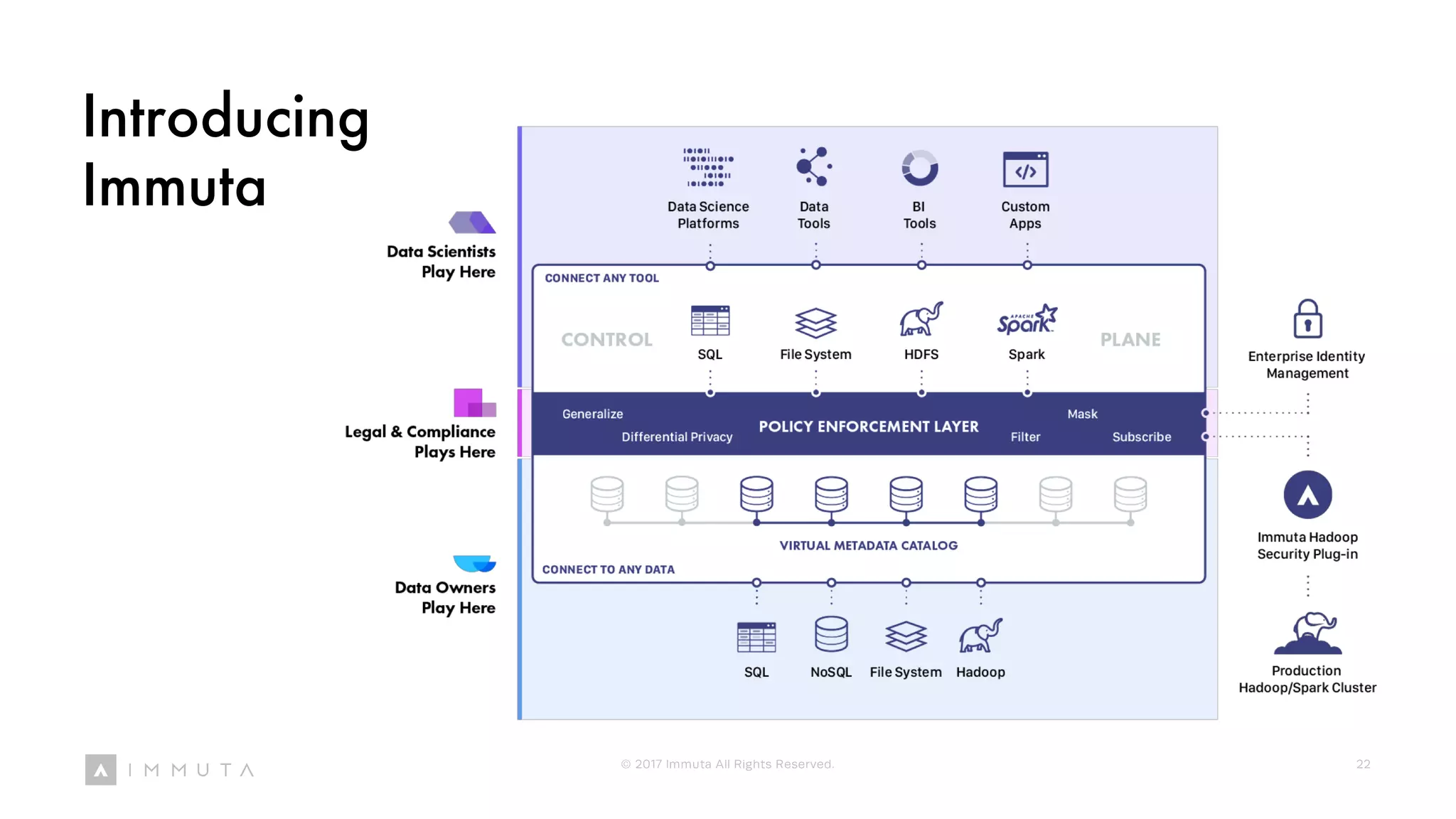 Introducing Immuta

Data Scientists Play Here

Legal & Compliance Plays Here

Data Owners Play Here

Data Science Platforms

Data Tools

BI Tools

Custom Apps

CONNECT ANY TOOL

CONTROL

SQL

File System

HDFS

APACHE Spark

Spark

PLANE

Generalize

Differential Privacy

POLICY ENFORCEMENT LAYER

Mask

Filter

Subscribe

VIRTUAL METADATA CATALOG

CONNECT TO ANY DATA

SQL

NoSQL

File System

Hadoop

Enterprise Identity Management

Immuta Hadoop Security Plug-in

Production Hadoop/Spark Cluster

IMMUTA

© 2017 Immuta All Rights Reserved.

22